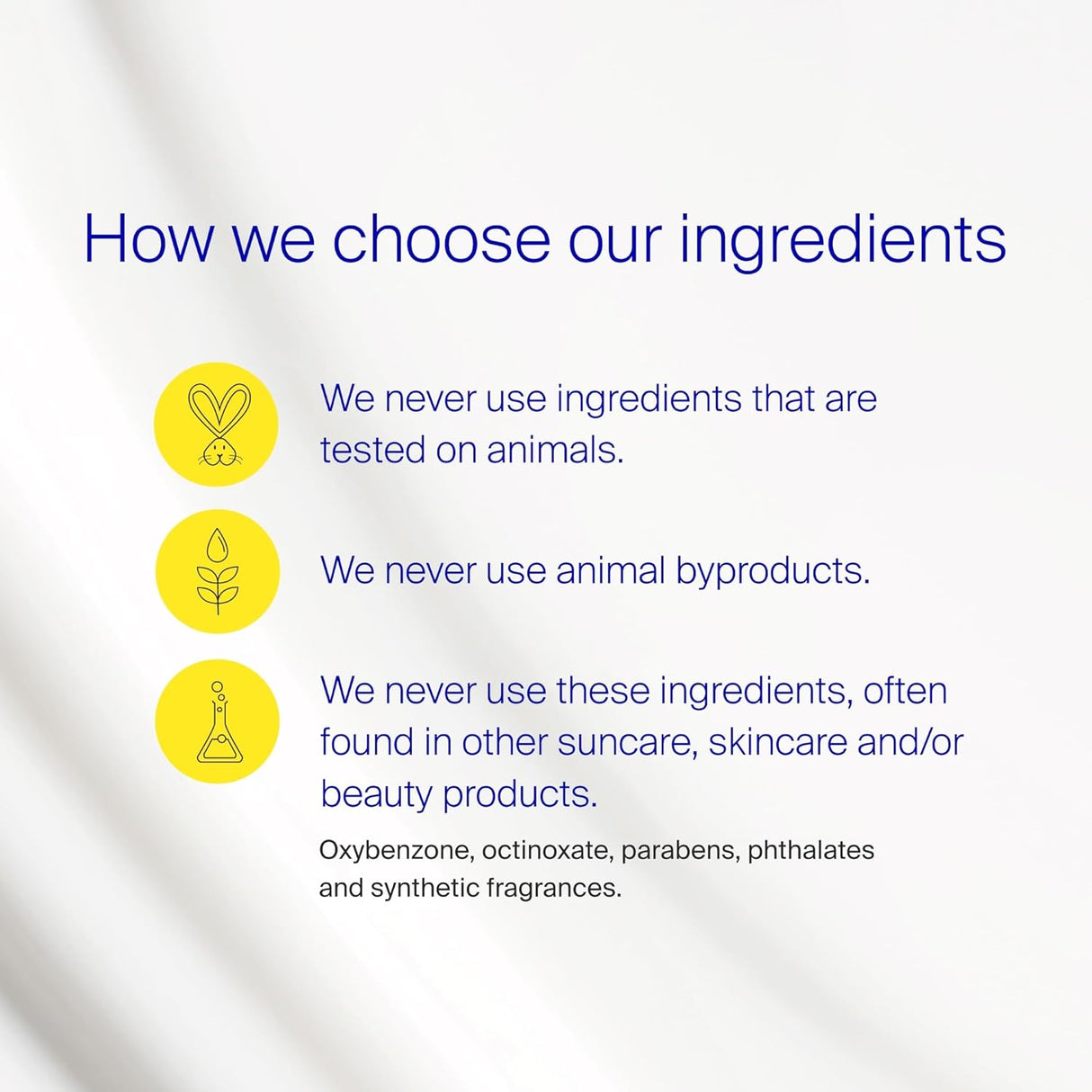 How we choose our ingredients

We never use ingredients that are tested on animals.

We never use animal byproducts.

We never use these ingredients, often found in other suncare, skincare and/or beauty products.

Oxybenzone, octinoxate, parabens, phthalates and synthetic fragrances.